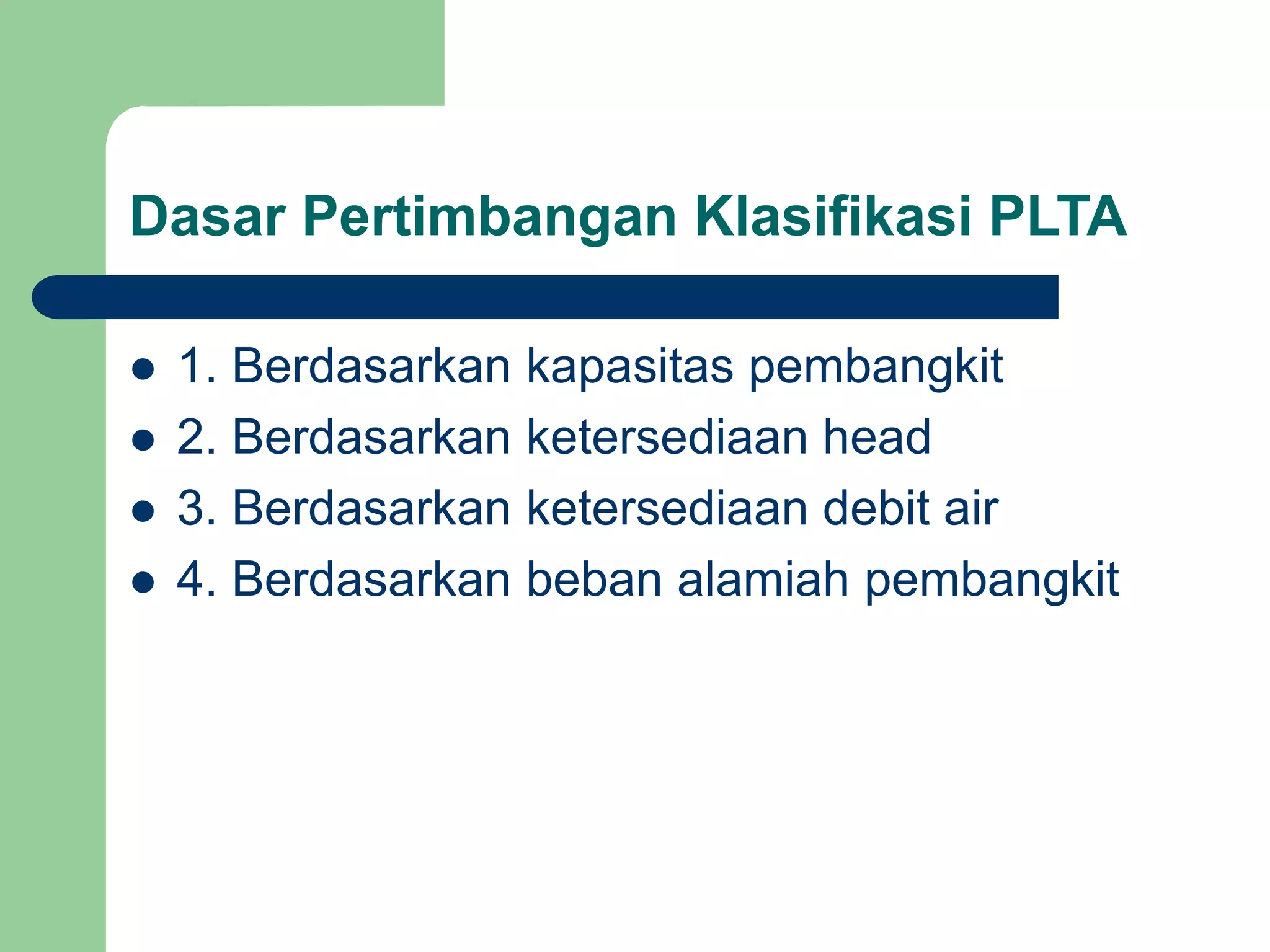 Dasar Pertimbangan Klasifikasi PLTA

- 1. Berdasarkan kapasitas pembangkit
- 2. Berdasarkan ketersediaan head
- 3. Berdasarkan ketersediaan debit air
- 4. Berdasarkan beban alamiah pembangkit